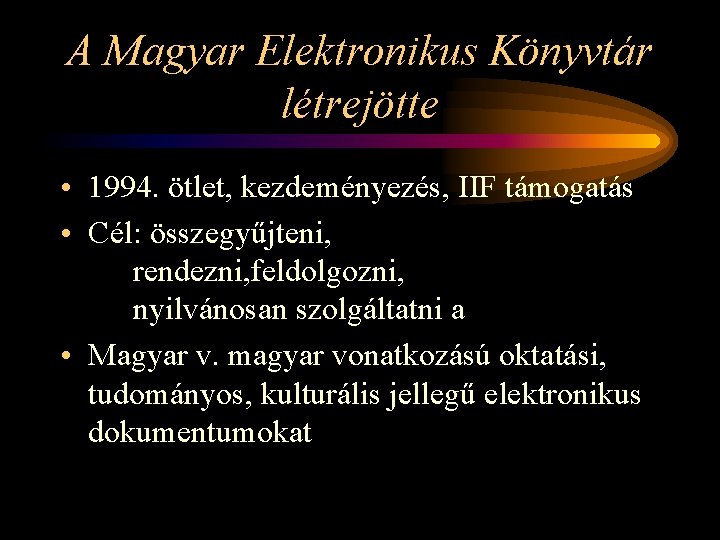 A Magyar Elektronikus Könyvtár létrejötte

• 1994. ötlet, kezdeményezés, IIF támogatás
• Cél: összegyűjteni, rendezni,feldolgozni, nyilvánosan szolgáltatni a
• Magyar v. magyar vonatkozású oktatási, tudományos, kulturális jellegű elektronikus dokumentumokat